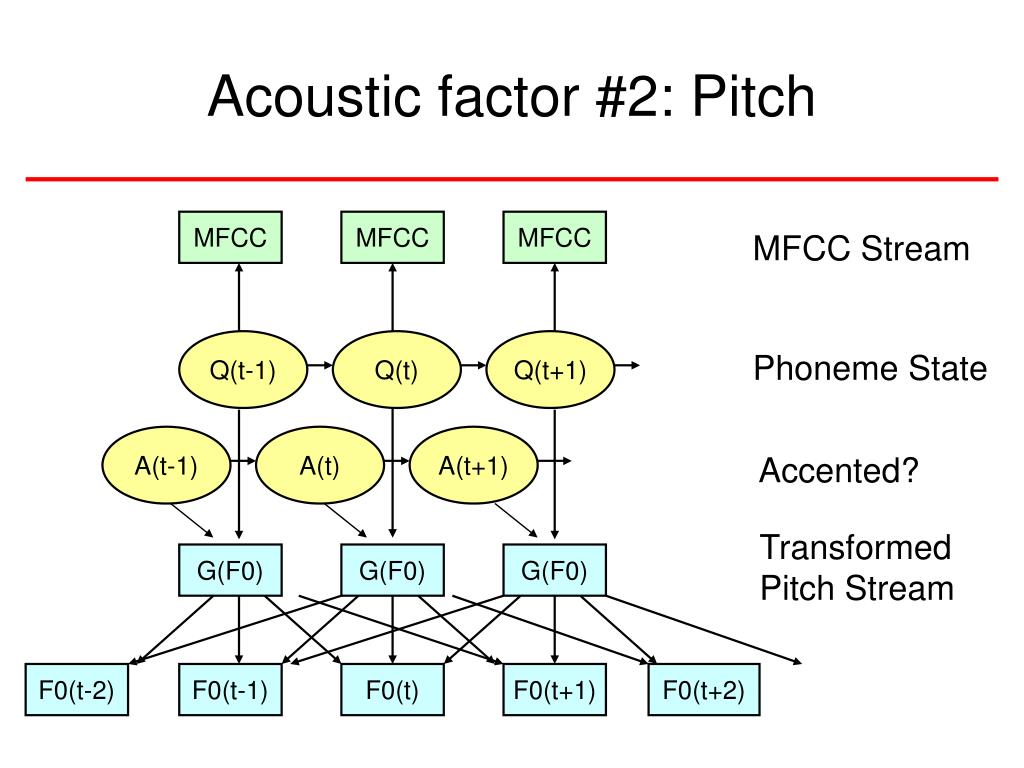 Acoustic factor #2: Pitch

MFCC
MFCC
MFCC
MFCC Stream

Q(t-1)
Q(t)
Q(t+1)
Phoneme State

A(t-1)
A(t)
A(t+1)
Accented?

G(F0)
G(F0)
G(F0)
Transformed Pitch Stream

F0(t-2)
F0(t-1)
F0(t)
F0(t+1)
F0(t+2)